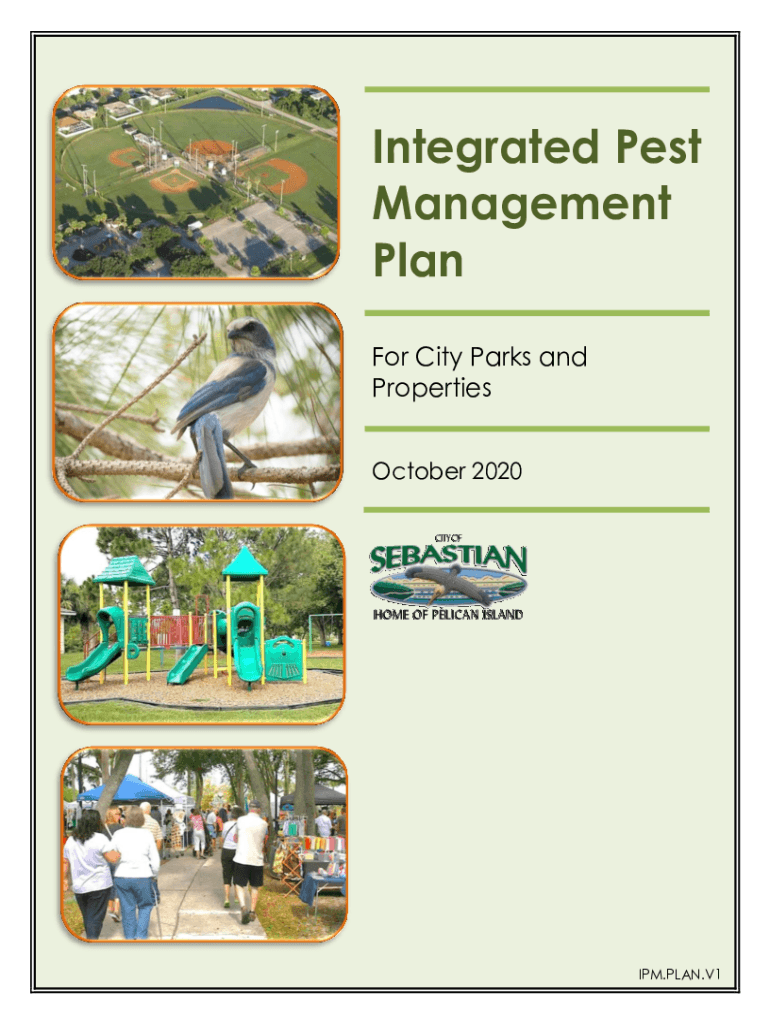 Integrated Pest Management Plan

For City Parks and Properties

October 2020

CITY OF
SEBASTIAN
HOME OF PELICAN ISLAND

IPM.PLAN.V1